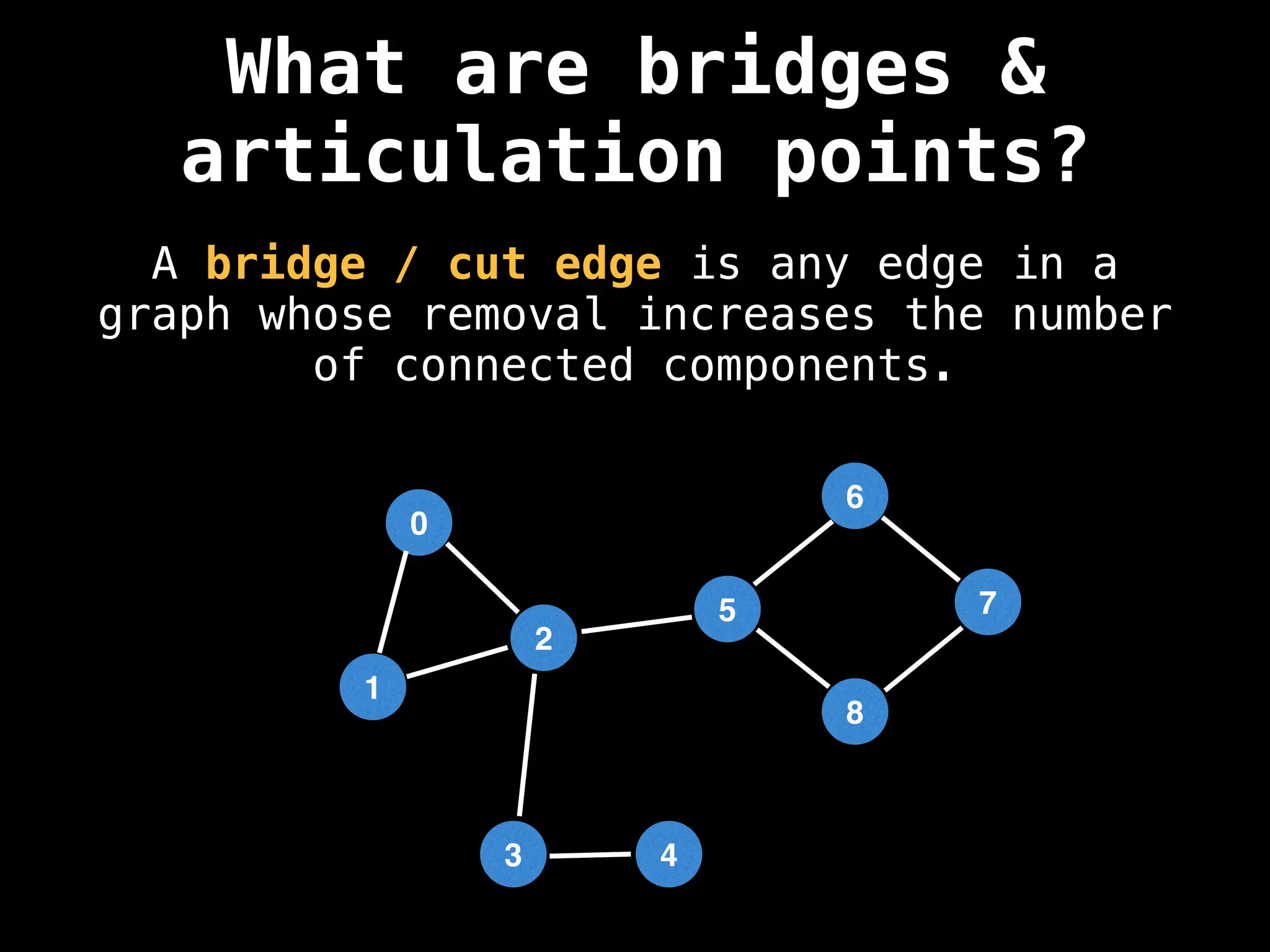 What are bridges & articulation points?

A bridge / cut edge is any edge in a graph whose removal increases the number of connected components.

0
6
5
7
2
1
8
3
4